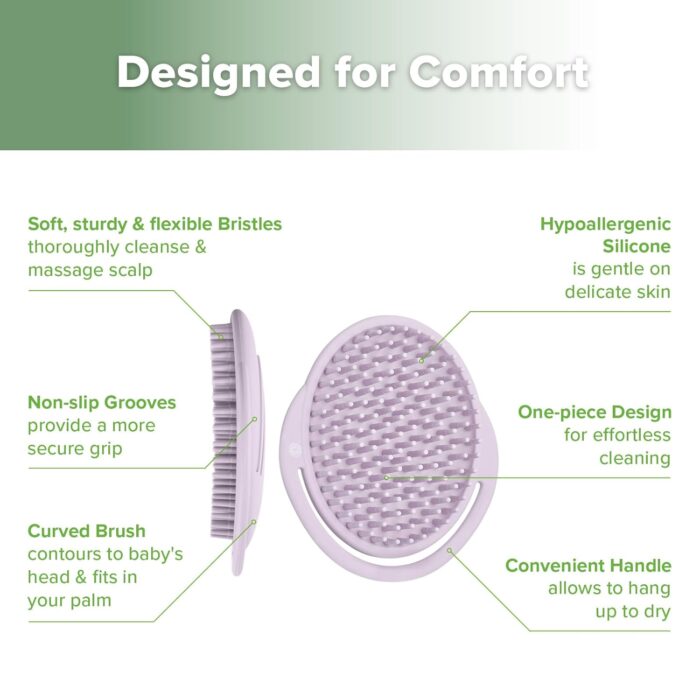 Designed for Comfort

Soft, sturdy & flexible Bristles thoroughly cleanse & massage scalp

Non-slip Grooves provide a more secure grip

Curved Brush contours to baby's head & fits in your palm

Hypoallergenic Silicone is gentle on delicate skin

One-piece Design for effortless cleaning

Convenient Handle allows to hang up to dry